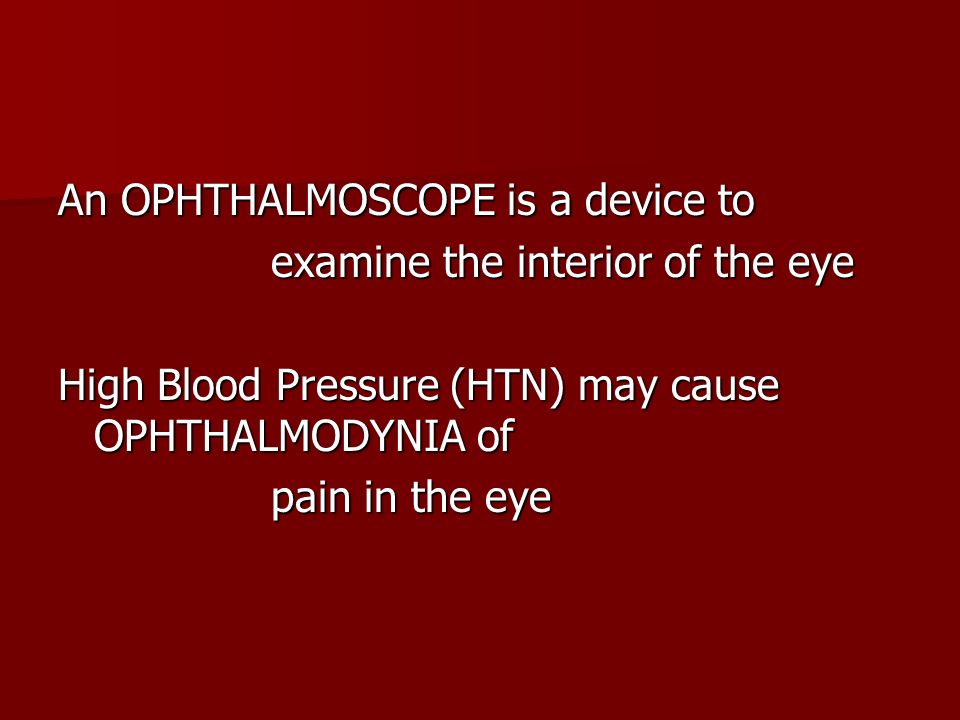 An OPHTHALMOSCOPE is a device to

examine the interior of the eye

High Blood Pressure (HTN) may cause OPHTHALMODYNIA of

pain in the eye